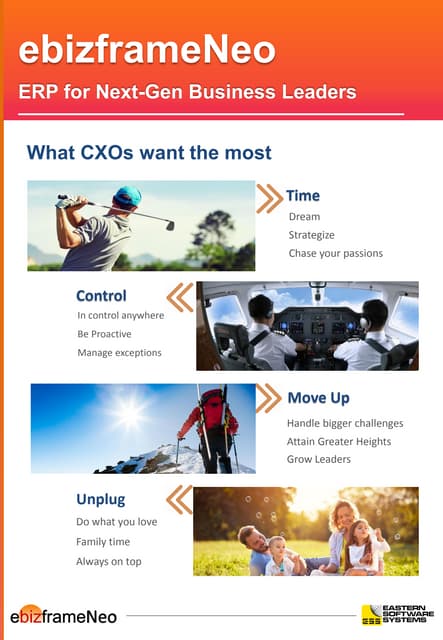 ebizframeNeo

ERP for Next-Gen Business Leaders

What CXOs want the most

Time
Dream
Strategize
Chase your passions

Control
In control anywhere
Be Proactive
Manage exceptions

Move Up
Handle bigger challenges
Attain Greater Heights
Grow Leaders

Unplug
Do what you love
Family time
Always on top

ebizframeNeo

ESS EASTERN SOFTWARE SYSTEMS